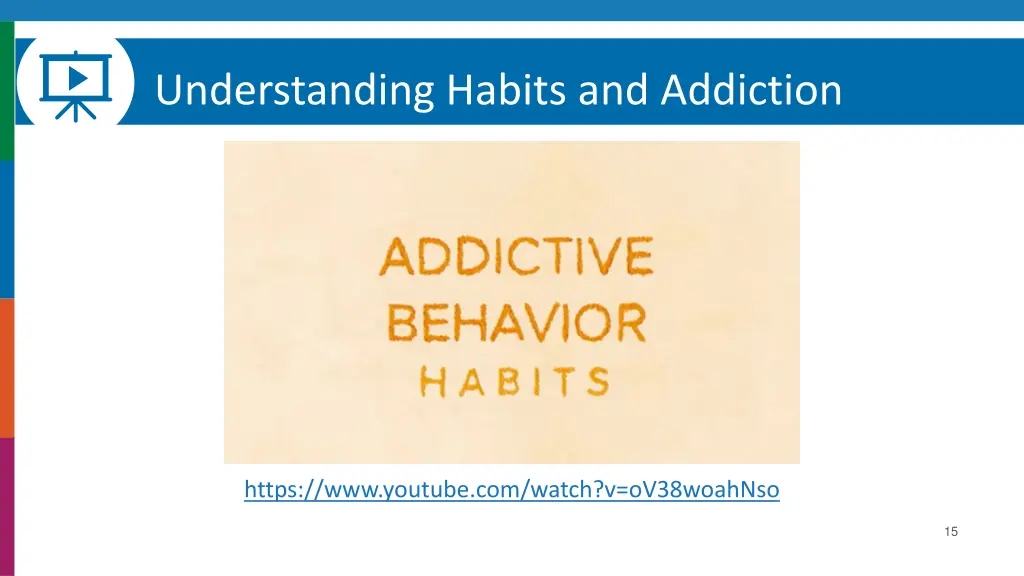 Understanding Habits and Addiction

ADDICTIVE
BEHAVIOR
HABITS

https://www.youtube.com/watch?v=oV38woahNso

15